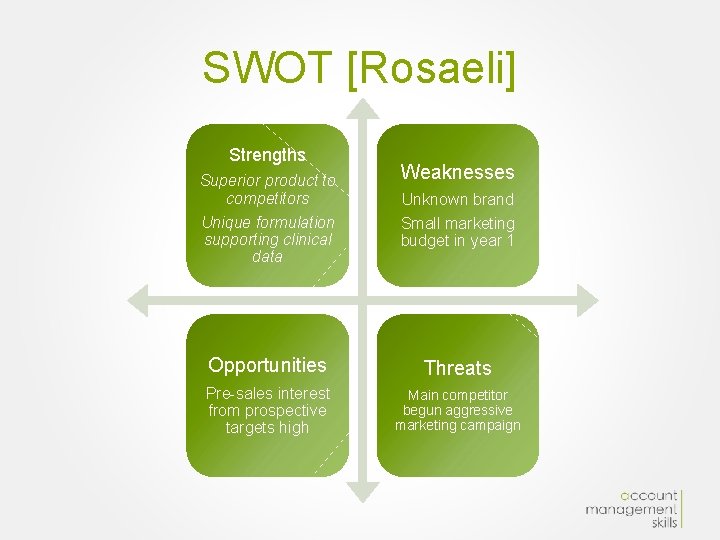 SWOT [Rosaeli]

Strengths

Superior product to competitors

Unique formulation supporting clinical data

Weaknesses

Unknown brand

Small marketing budget in year 1

Opportunities

Pre-sales interest from prospective targets high

Threats

Main competitor begun aggressive marketing campaign

account management skills